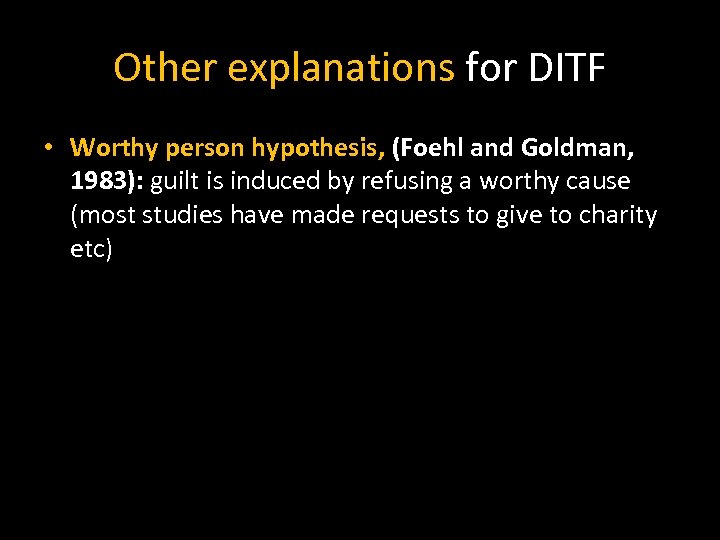 Other explanations for DITF

• Worthy person hypothesis, (Foehl and Goldman, 1983): guilt is induced by refusing a worthy cause (most studies have made requests to give to charity etc)